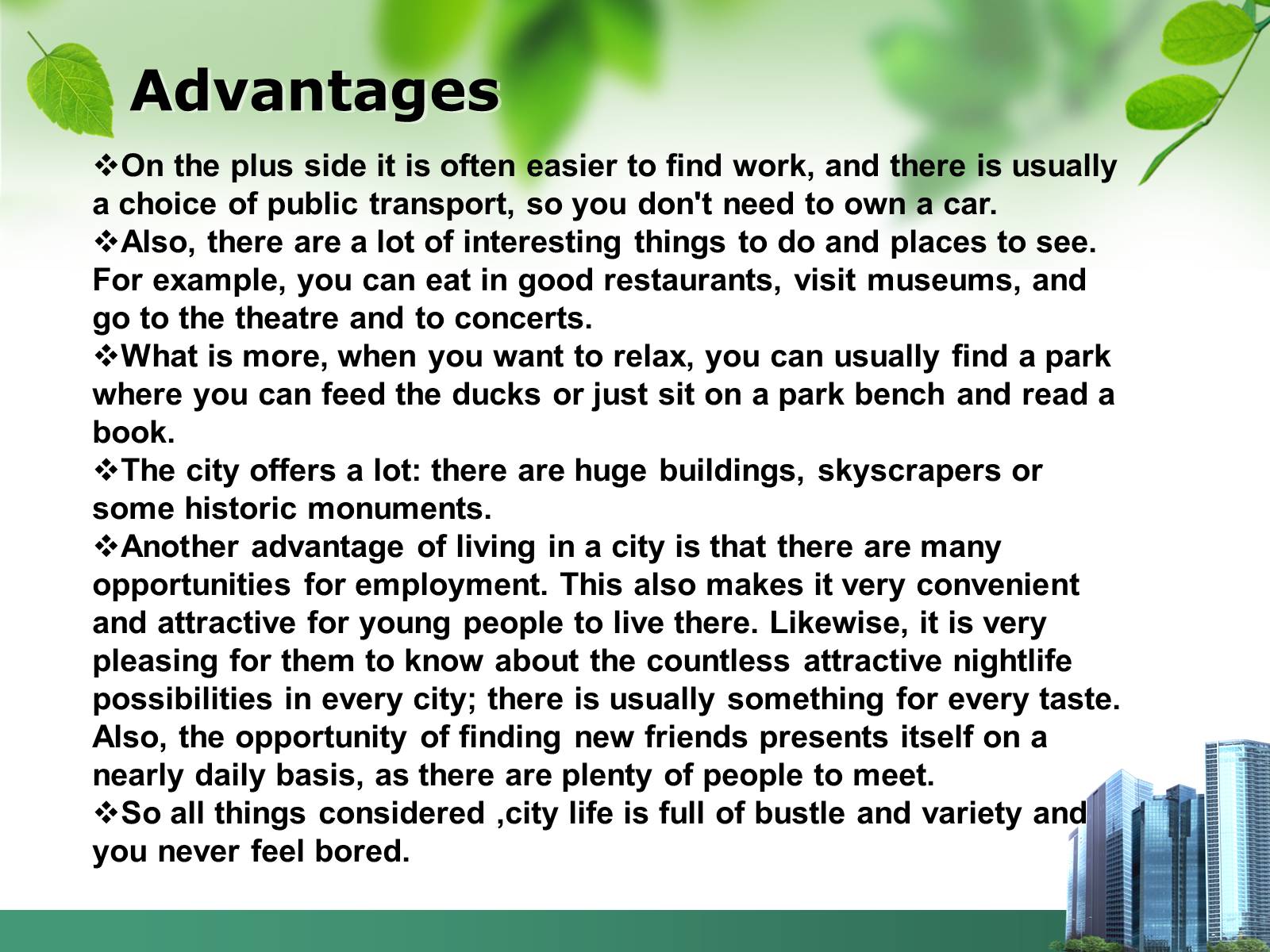 Advantages

❖On the plus side it is often easier to find work, and there is usually a choice of public transport, so you don't need to own a car.

❖Also, there are a lot of interesting things to do and places to see. For example, you can eat in good restaurants, visit museums, and go to the theatre and to concerts.

❖What is more, when you want to relax, you can usually find a park where you can feed the ducks or just sit on a park bench and read a book.

❖The city offers a lot: there are huge buildings, skyscrapers or some historic monuments.

❖Another advantage of living in a city is that there are many opportunities for employment. This also makes it very convenient and attractive for young people to live there. Likewise, it is very pleasing for them to know about the countless attractive nightlife possibilities in every city; there is usually something for every taste. Also, the opportunity of finding new friends presents itself on a nearly daily basis, as there are plenty of people to meet.

❖So all things considered ,city life is full of bustle and variety and you never feel bored.